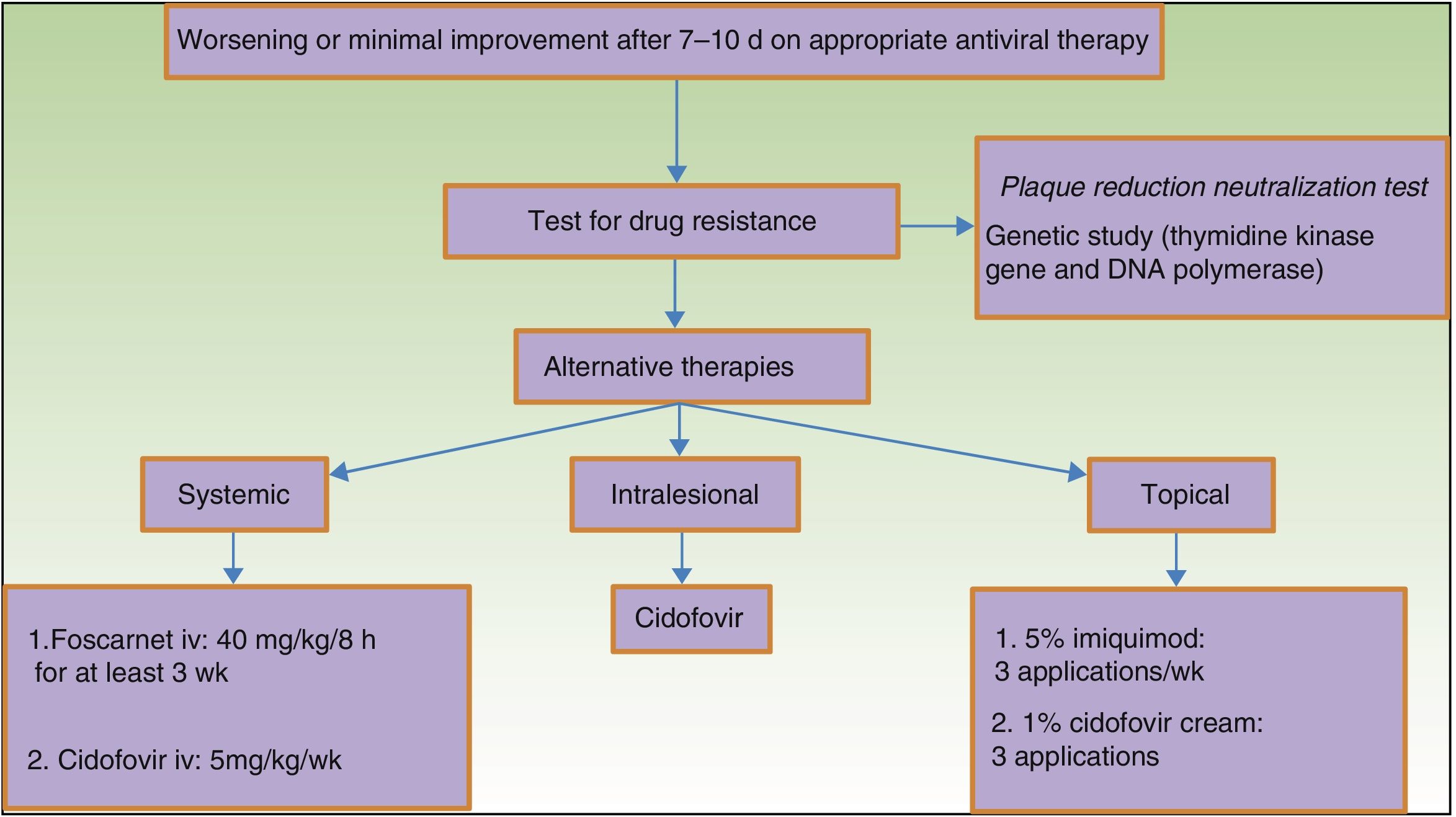 Worsening or minimal improvement after 7–10 d on appropriate antiviral therapy

Test for drug resistance

Plaque reduction neutralization test

Genetic study (thymidine kinase gene and DNA polymerase)

Alternative therapies

Systemic

Intralesional

Topical

1.Foscarnet iv: 40 mg/kg/8 h for at least 3 wk

2. Cidofovir iv: 5mg/kg/wk

Cidofovir

1. 5% imiquimod: 3 applications/wk

2. 1% cidofovir cream: 3 applications